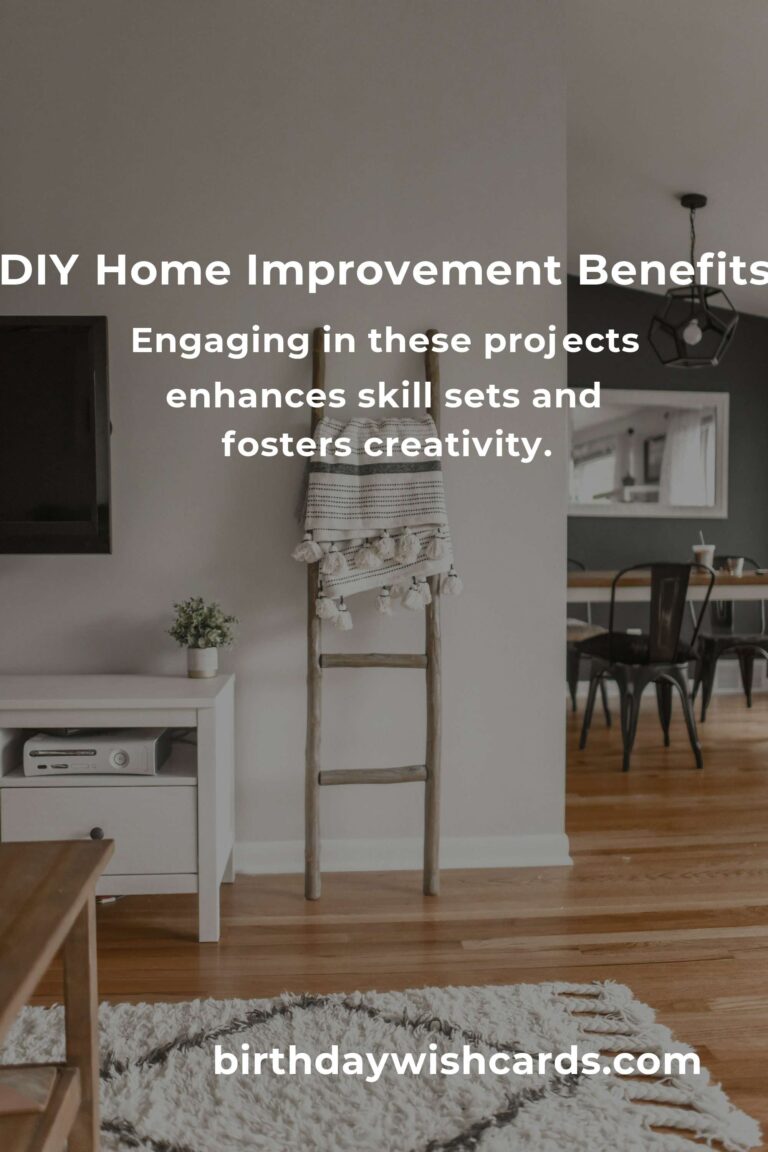 DIY Home Improvement Benefits

Engaging in these projects enhances skill sets and fosters creativity.

birthdaywishcards.com